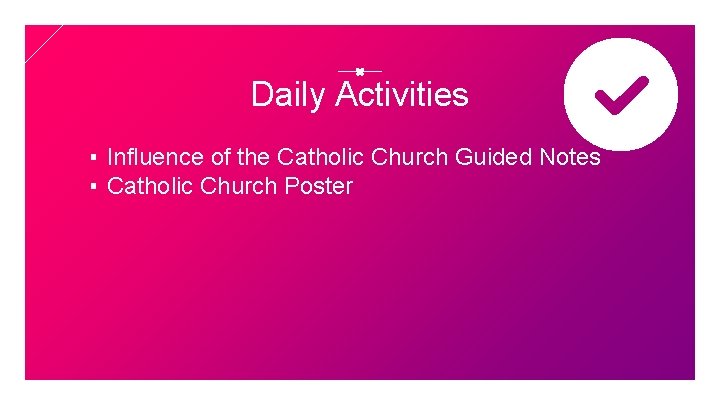 Daily Activities

▪ Influence of the Catholic Church Guided Notes
▪ Catholic Church Poster